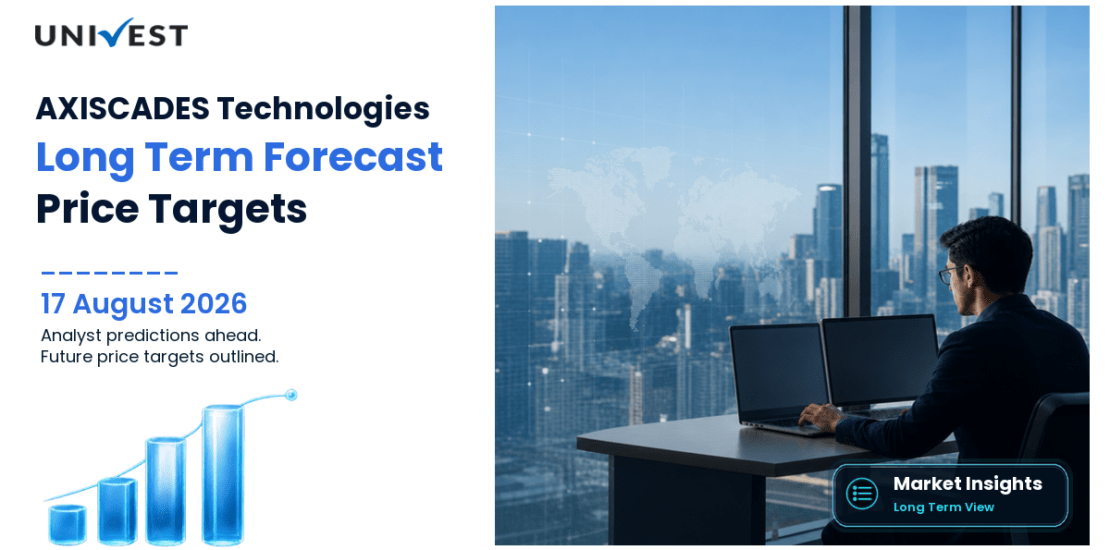 UNIVEST

AXISCADES Technologies
Long Term Forecast
Price Targets

17 August 2026
Analyst predictions ahead.
Future price targets outlined.

Market Insights
Long Term View